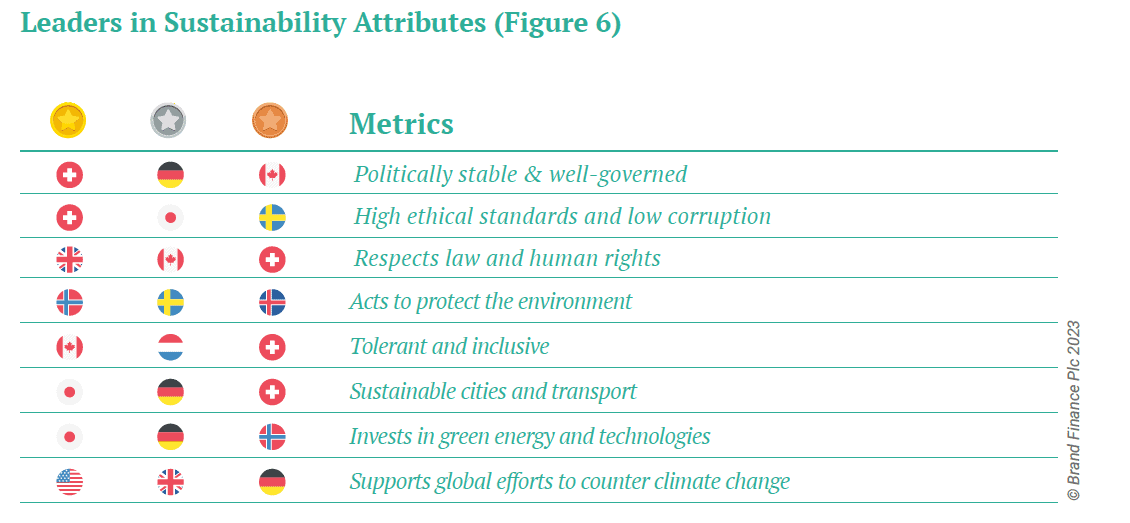 Leaders in Sustainability Attributes (Figure 6)

Metrics

Politically stable & well-governed

High ethical standards and low corruption

Respects law and human rights

Acts to protect the environment

Tolerant and inclusive

Sustainable cities and transport

Invests in green energy and technologies

Supports global efforts to counter climate change

© Brand Finance Plc 2023